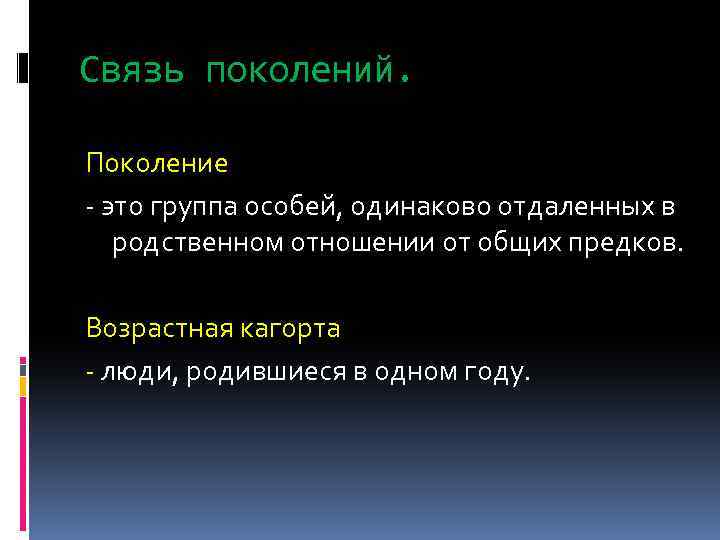 Связь поколений.

Поколение

- это группа особей, одинаково отдаленных в родственном отношении от общих предков.

Возрастная кагорта

- люди, родившиеся в одном году.